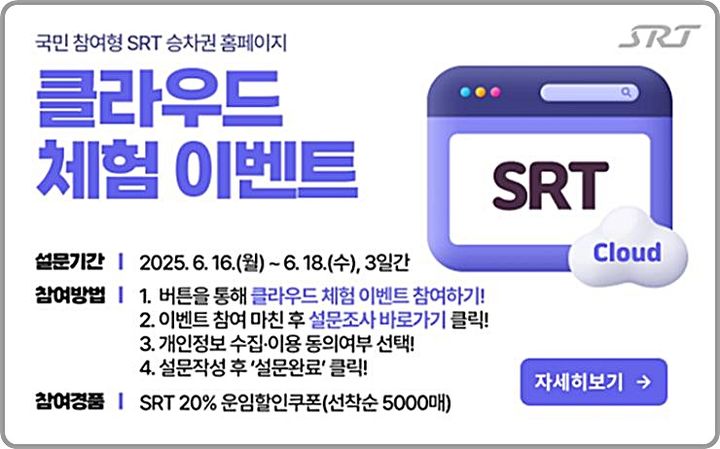 국민 참여형 SRT 승차권 홈페이지

SRT

클라우드 체험 이벤트

SRT

Cloud

설문기간 | 2025. 6. 16.(월) ~ 6. 18.(수), 3일간

참여방법 | 1. 버튼을 통해 클라우드 체험 이벤트 참여하기!
2. 이벤트 참여 마친 후 설문조사 바로가기 클릭!
3. 개인정보 수집·이용 동의여부 선택!
4. 설문작성 후 '설문완료' 클릭!

참여경품 | SRT 20% 운임할인쿠폰(선착순 5000매)

자세히보기 →